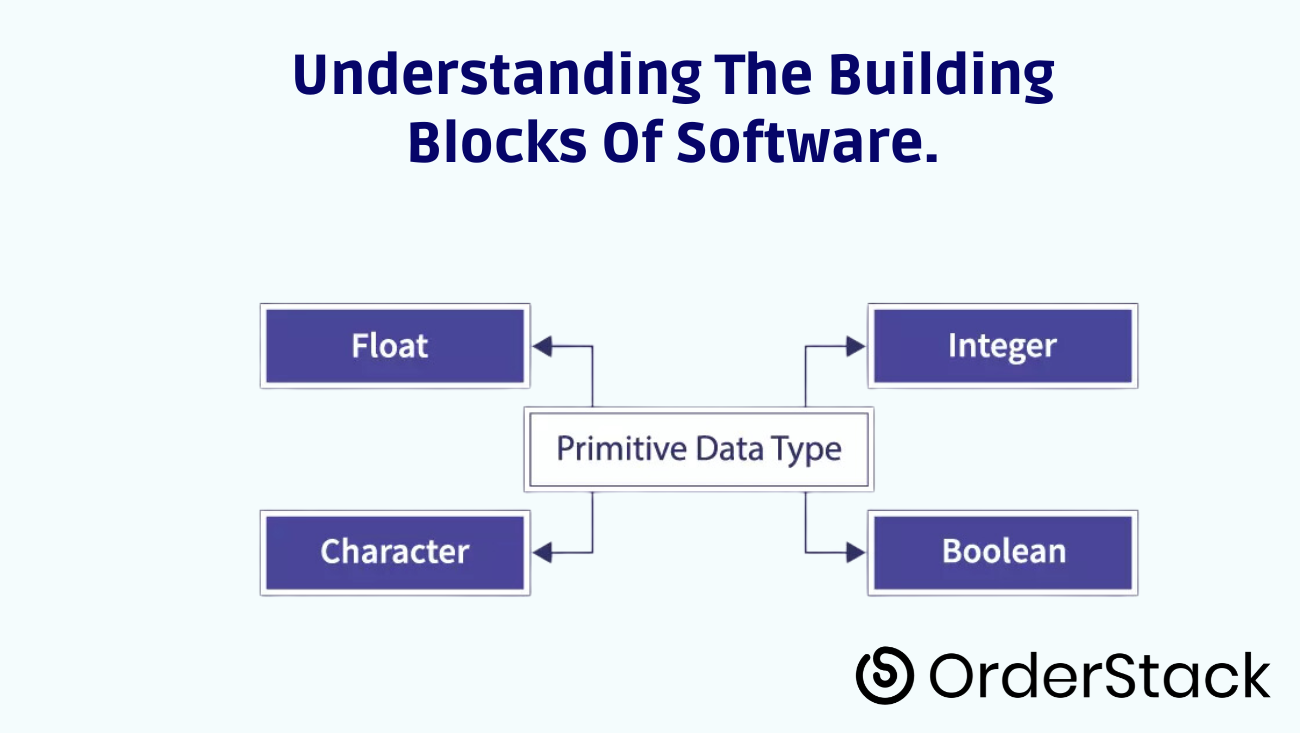 Understanding The Building Blocks Of Software.

Float

Integer

Primitive Data Type

Character

Boolean

OrderStack